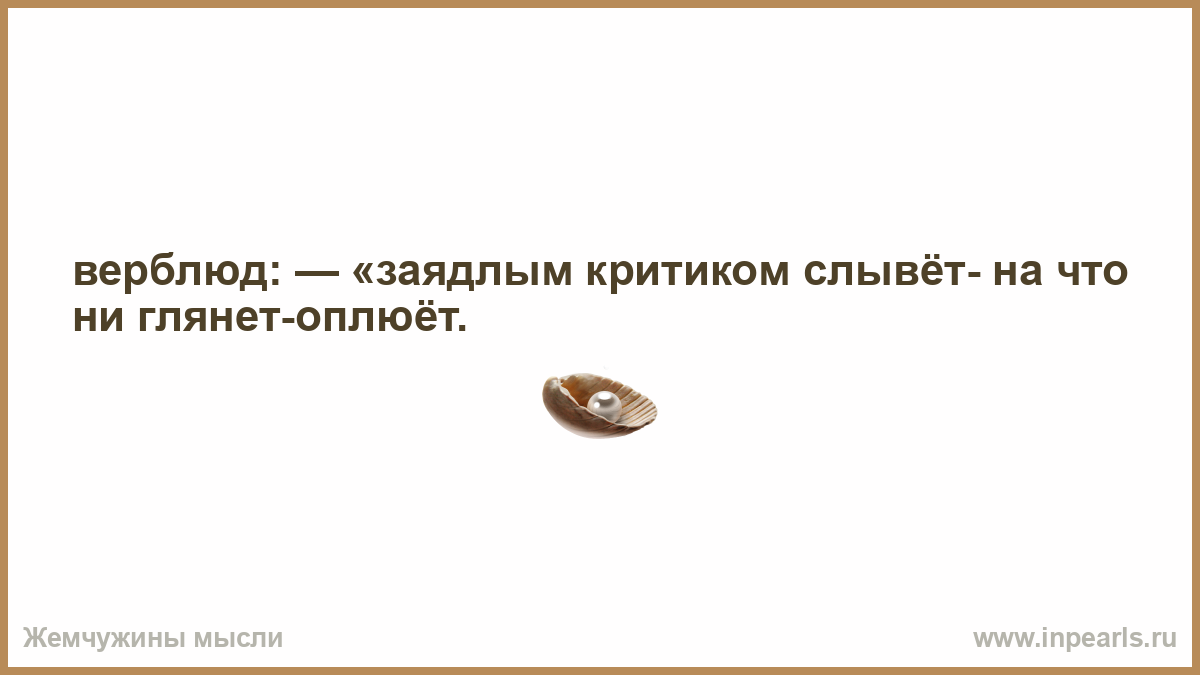 верблюд: — «заядлым критиком слывёт- на что ни глянет-оплюёт.

Жемчужины мысли

www.inpearls.ru